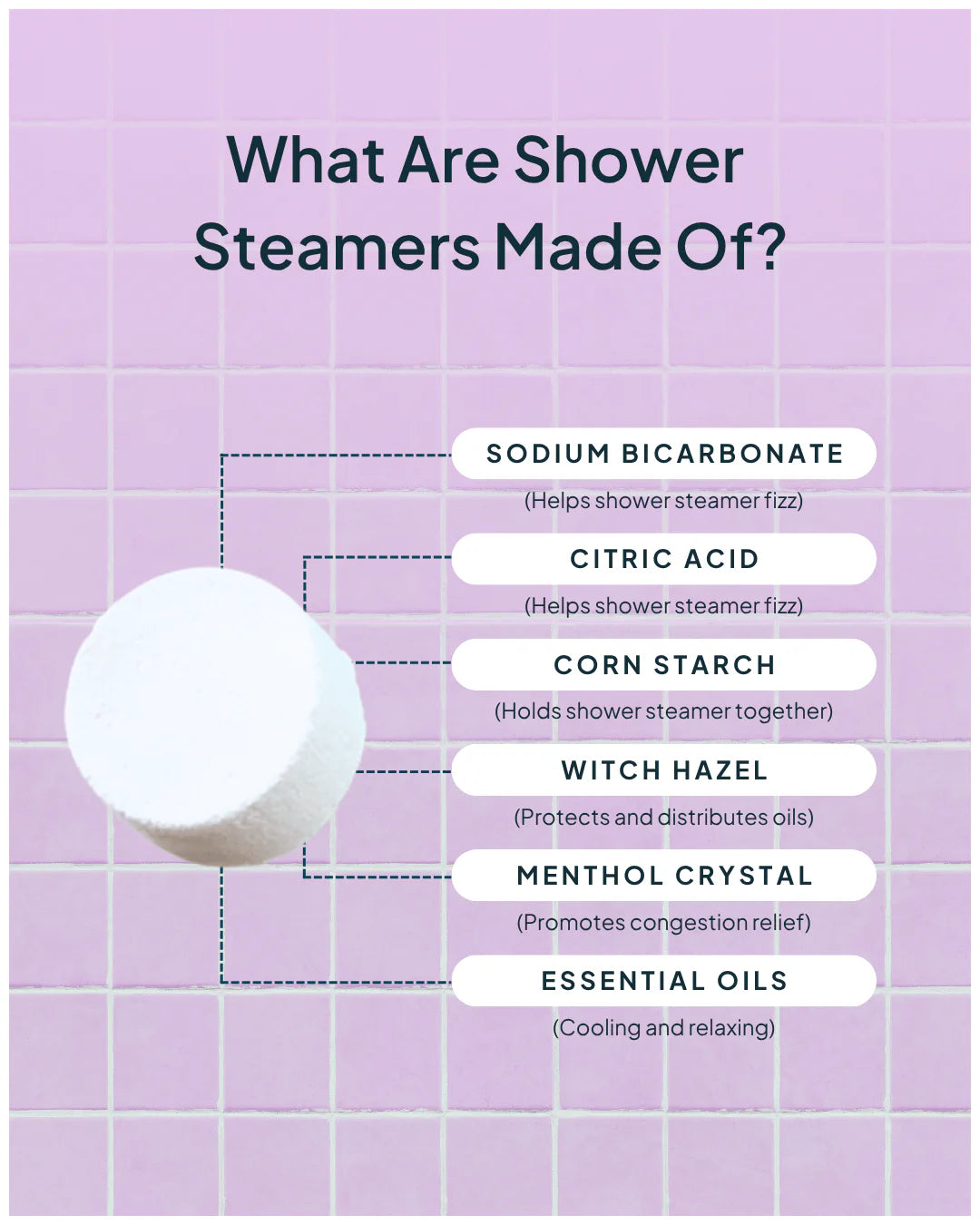 What Are Shower Steamers Made Of?

SODIUM BICARBONATE
(Helps shower steamer fizz)

CITRIC ACID
(Helps shower steamer fizz)

CORN STARCH
(Holds shower steamer together)

WITCH HAZEL
(Protects and distributes oils)

MENTHOL CRYSTAL
(Promotes congestion relief)

ESSENTIAL OILS
(Cooling and relaxing)